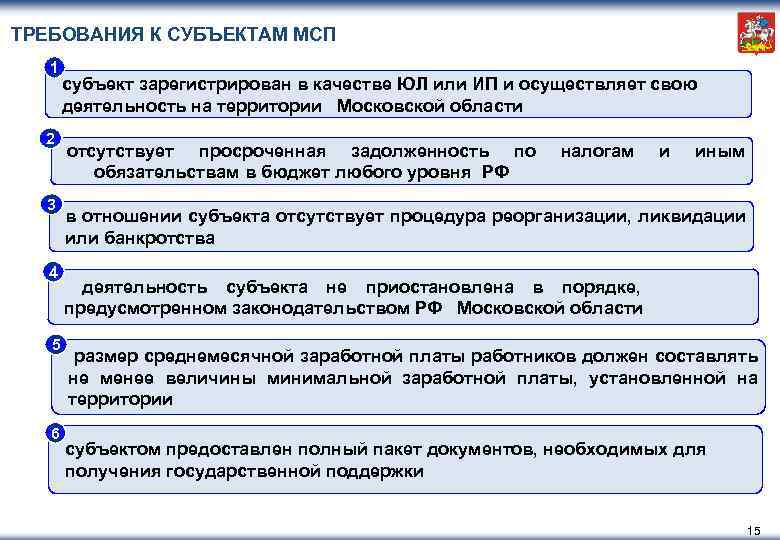 ТРЕБОВАНИЯ К СУБЪЕКТАМ МСП

1
субъект зарегистрирован в качестве ЮЛ или ИП и осуществляет свою деятельность на территории Московской области

2
отсутствует просроченная задолженность по налогам и иным обязательствам в бюджет любого уровня РФ

3
в отношении субъекта отсутствует процедура реорганизации, ликвидации или банкротства

4
деятельность субъекта не приостановлена в порядке, предусмотренном законодательством РФ Московской области

5
размер среднемесячной заработной платы работников должен составлять не менее величины минимальной заработной платы, установленной на территории

6
субъектом предоставлен полный пакет документов, необходимых для получения государственной поддержки

15